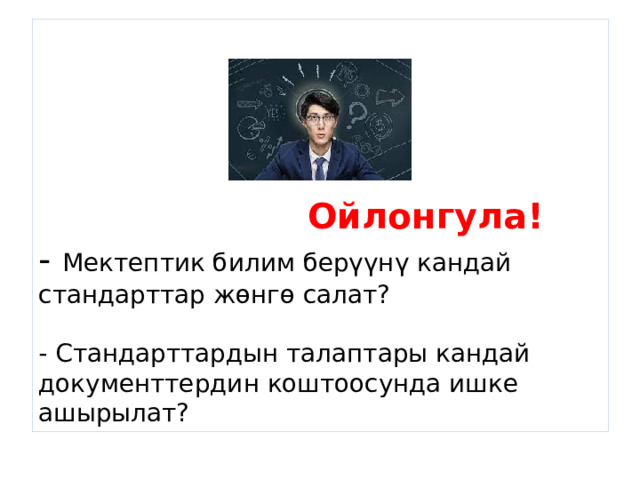 YES

Ойлонгула!

- Мектептик билим берүүнү кандай стандарттар жөнгө салат?

- Стандарттардын талаптары кандай документтердин коштоосунда ишке ашырылат?